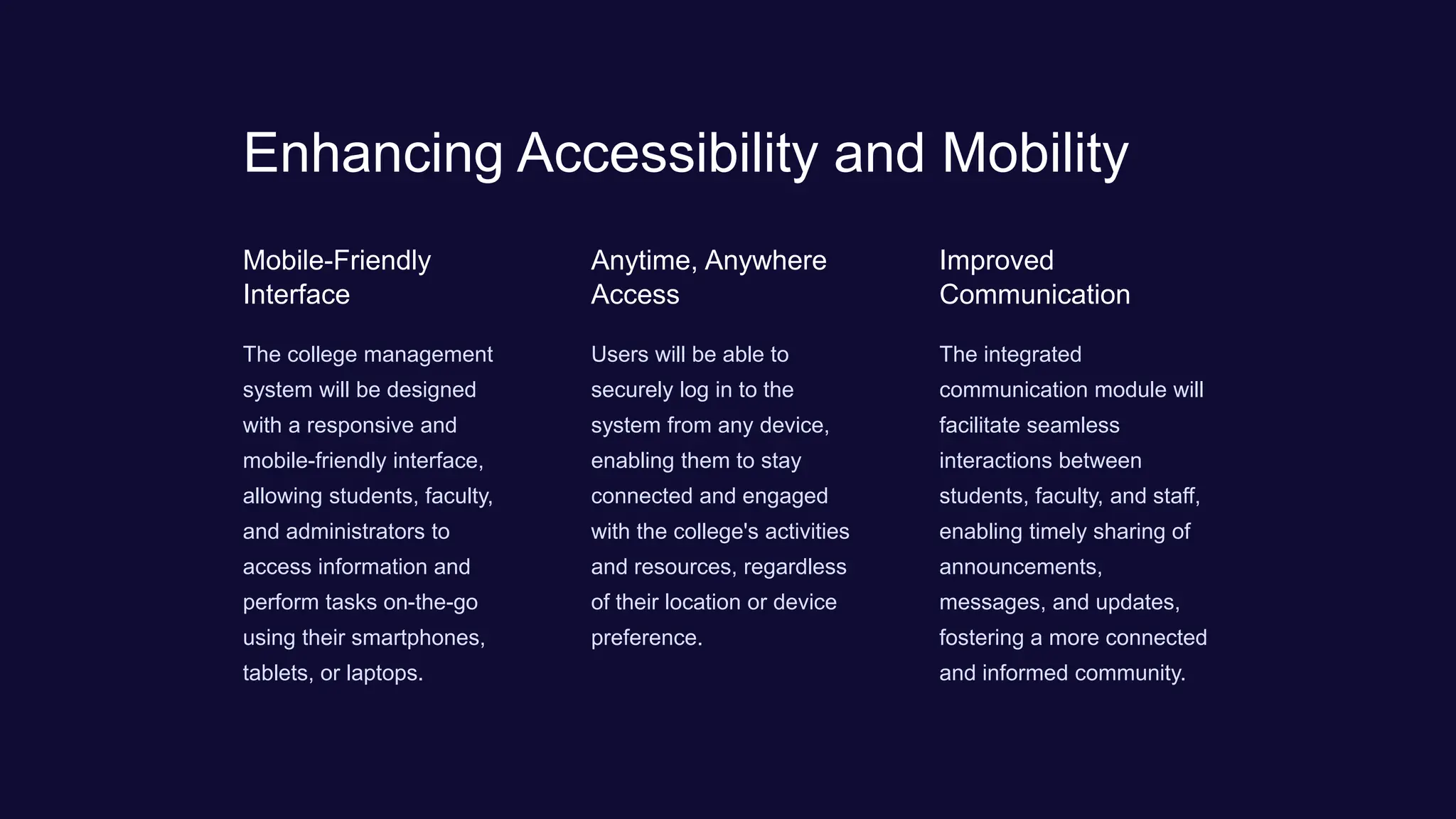 Enhancing Accessibility and Mobility

Mobile-Friendly Interface

The college management system will be designed with a responsive and mobile-friendly interface, allowing students, faculty, and administrators to access information and perform tasks on-the-go using their smartphones, tablets, or laptops.

Anytime, Anywhere Access

Users will be able to securely log in to the system from any device, enabling them to stay connected and engaged with the college's activities and resources, regardless of their location or device preference.

Improved Communication

The integrated communication module will facilitate seamless interactions between students, faculty, and staff, enabling timely sharing of announcements, messages, and updates, fostering a more connected and informed community.